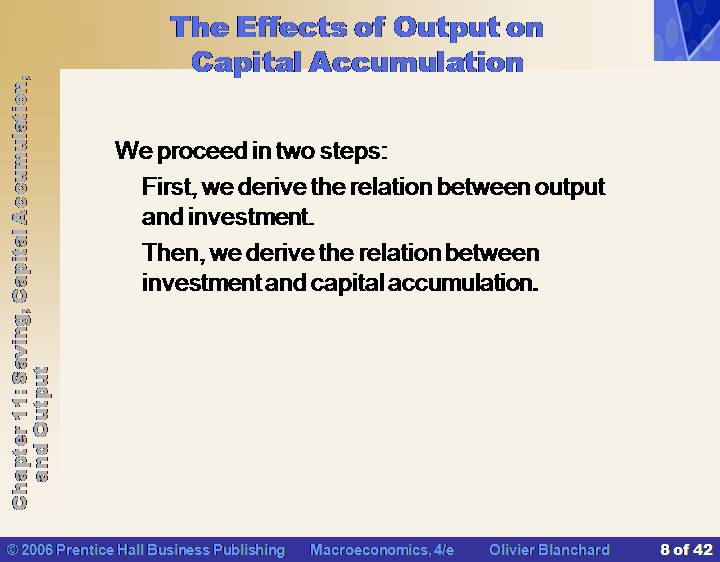 The Effects of Output on Capital Accumulation

Chapter 11: Saving, Capital Accumulation, and Output

We proceed in two steps:

First, we derive the relation between output and investment.

Then, we derive the relation between investment and capital accumulation.

© 2006 Prentice Hall Business Publishing Macroeconomics, 4/e Olivier Blanchard 8 of 42